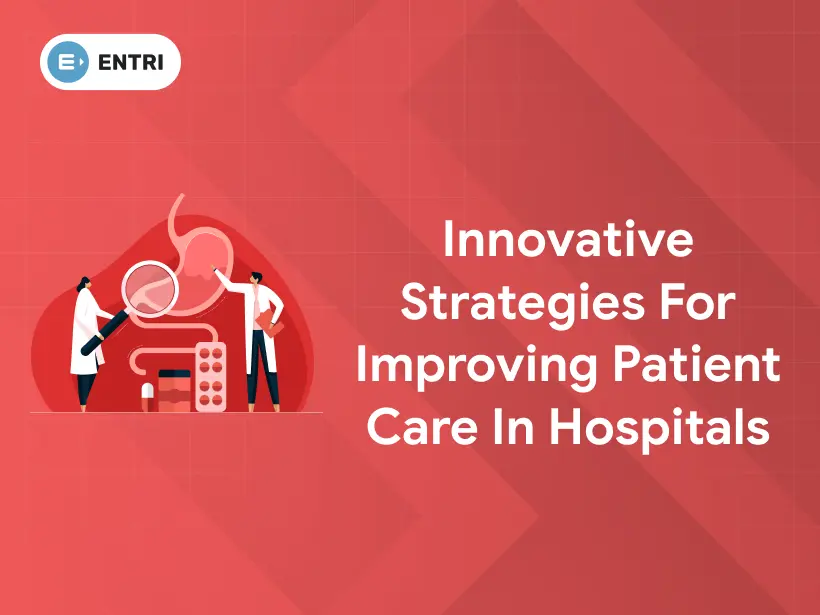 ENTRI

Innovative Strategies For Improving Patient Care In Hospitals